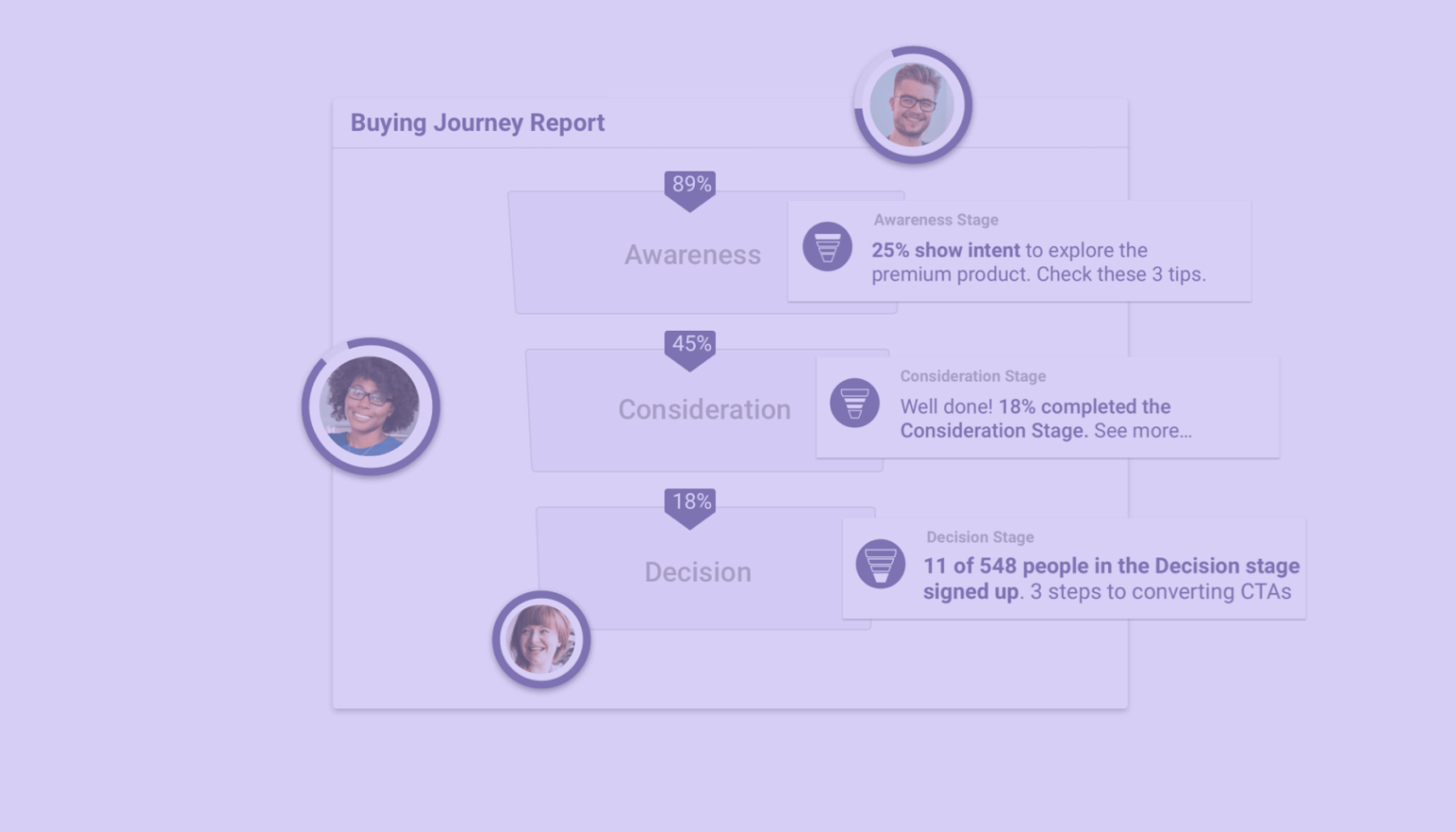 Buying Journey Report

89%

Awareness

Awareness Stage

25% show intent to explore the premium product. Check these 3 tips.

45%

Consideration

Consideration Stage

Well done! 18% completed the Consideration Stage. See more...

18%

Decision

Decision Stage

11 of 548 people in the Decision stage signed up. 3 steps to converting CTAs